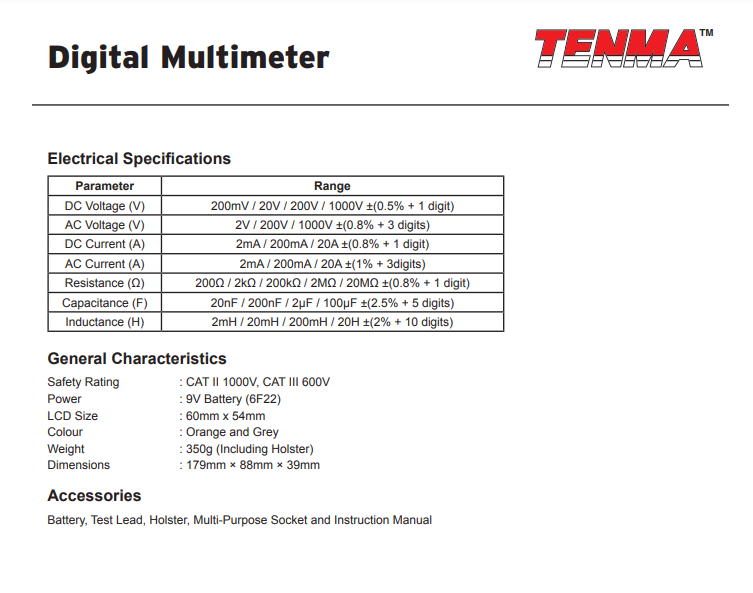 Digital Multimeter

TENMA™

Electrical Specifications

| Parameter | Range |
|---|---|
| DC Voltage (V) | 200mV / 20V / 200V / 1000V ±(0.5% + 1 digit) |
| AC Voltage (V) | 2V / 200V / 1000V ±(0.8% + 3 digits) |
| DC Current (A) | 2mA / 200mA / 20A ±(0.8% + 1 digit) |
| AC Current (A) | 2mA / 200mA / 20A ±(1% + 3digits) |
| Resistance (Ω) | 200Ω / 2kΩ / 200kΩ / 2MΩ / 20MΩ ±(0.8% + 1 digit) |
| Capacitance (F) | 20nF / 200nF / 2μF / 100μF ±(2.5% + 5 digits) |
| Inductance (H) | 2mH / 20mH / 200mH / 20H ±(2% + 10 digits) |

General Characteristics

Safety Rating : CAT II 1000V, CAT III 600V
Power : 9V Battery (6F22)
LCD Size : 60mm x 54mm
Colour : Orange and Grey
Weight : 350g (Including Holster)
Dimensions : 179mm × 88mm × 39mm

Accessories

Battery, Test Lead, Holster, Multi-Purpose Socket and Instruction Manual